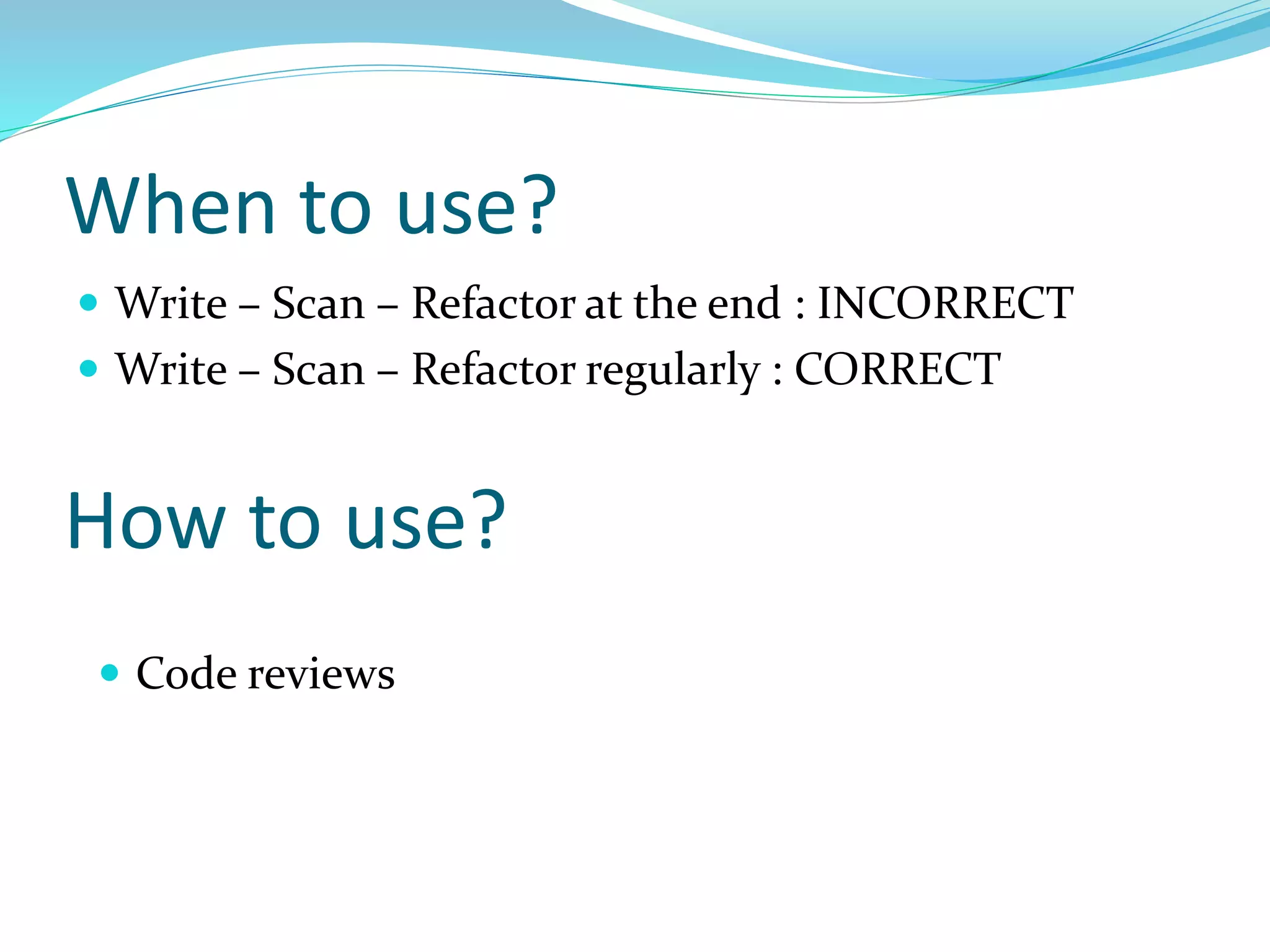 When to use?

- Write – Scan – Refactor at the end : INCORRECT
- Write – Scan – Refactor regularly : CORRECT

How to use?

- Code reviews